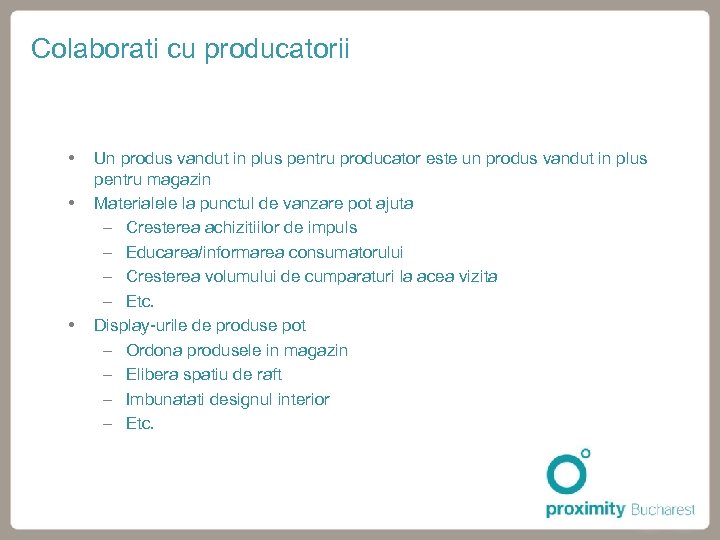 Colaborati cu producatorii

• Un produs vandut in plus pentru producator este un produs vandut in plus pentru magazin
• Materialele la punctul de vanzare pot ajuta
– Cresterea achizitiilor de impuls
– Educarea/informarea consumatorului
– Cresterea volumului de cumparaturi la acea vizita
– Etc.
• Display-urile de produse pot
– Ordona produsele in magazin
– Elibera spatiu de raft
– Imbunatati designul interior
– Etc.

proximity Bucharest